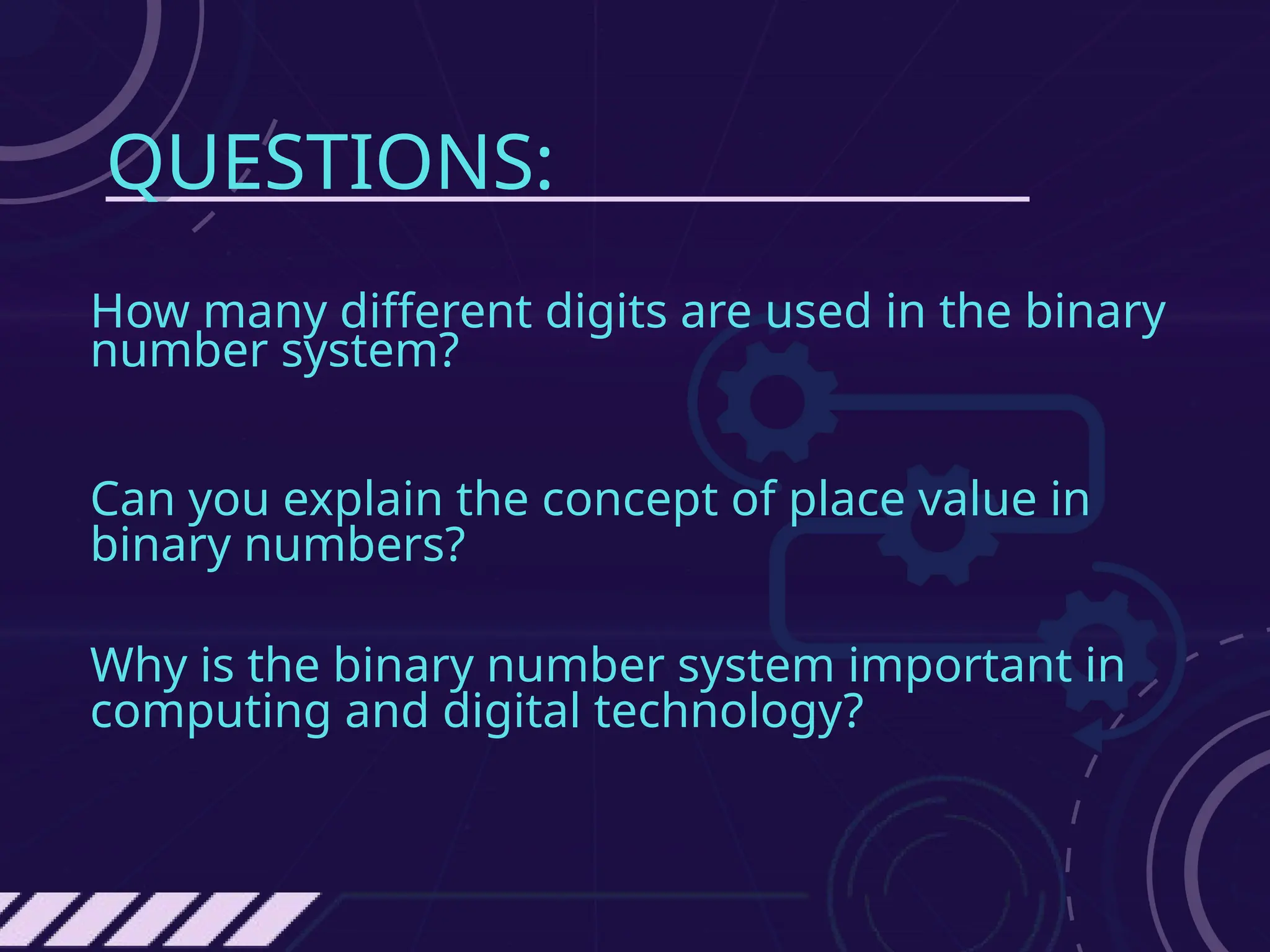 QUESTIONS:

How many different digits are used in the binary number system?

Can you explain the concept of place value in binary numbers?

Why is the binary number system important in computing and digital technology?